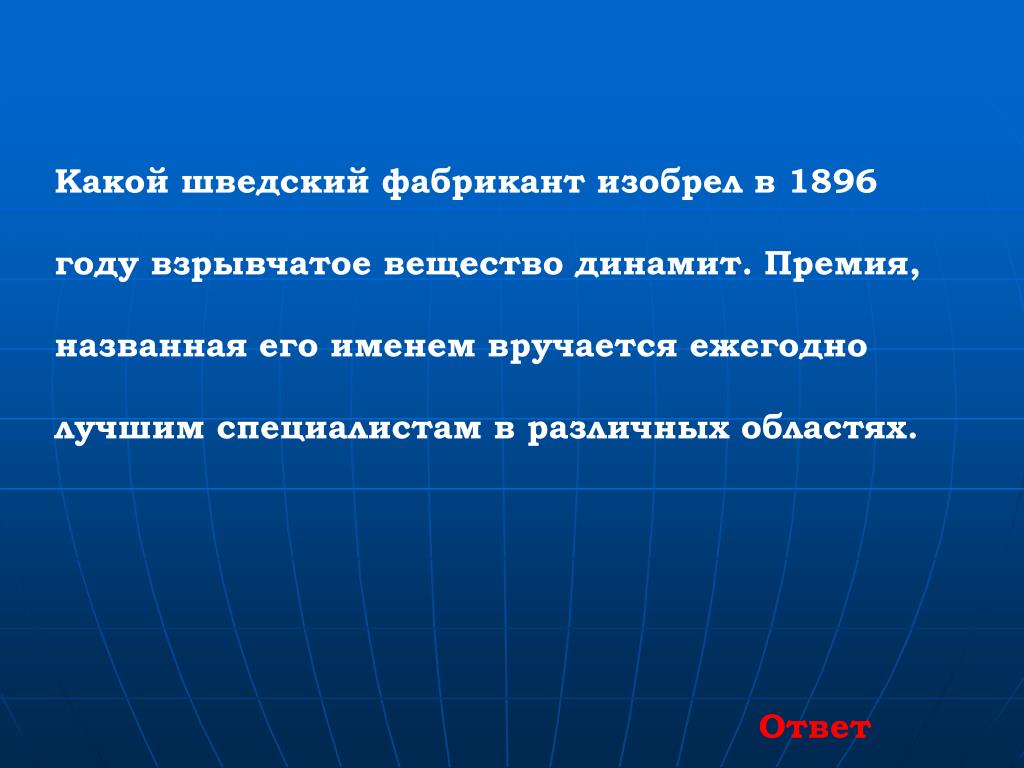 Какой шведский фабрикант изобрел в 1896 году взрывчатое вещество динамит. Премия, названная его именем вручается ежегодно лучшим специалистам в различных областях.

Ответ